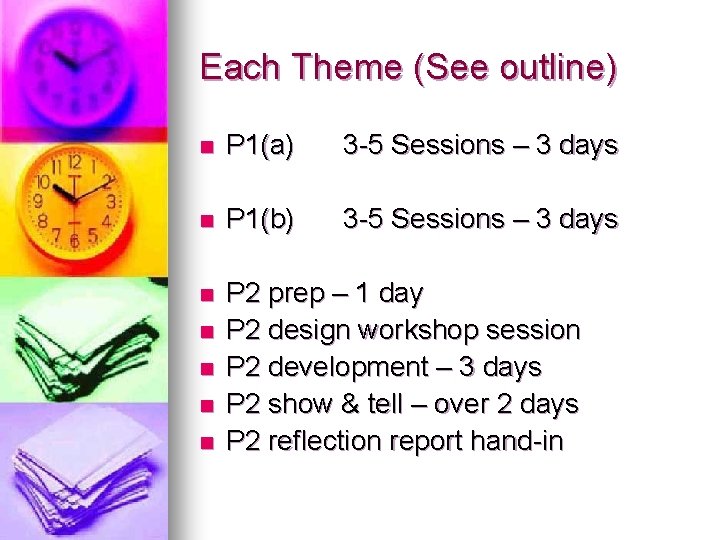 Each Theme (See outline)

- P1(a) 3-5 Sessions – 3 days

- P1(b) 3-5 Sessions – 3 days

- P2 prep – 1 day
- P2 design workshop session
- P2 development – 3 days
- P2 show & tell – over 2 days
- P2 reflection report hand-in